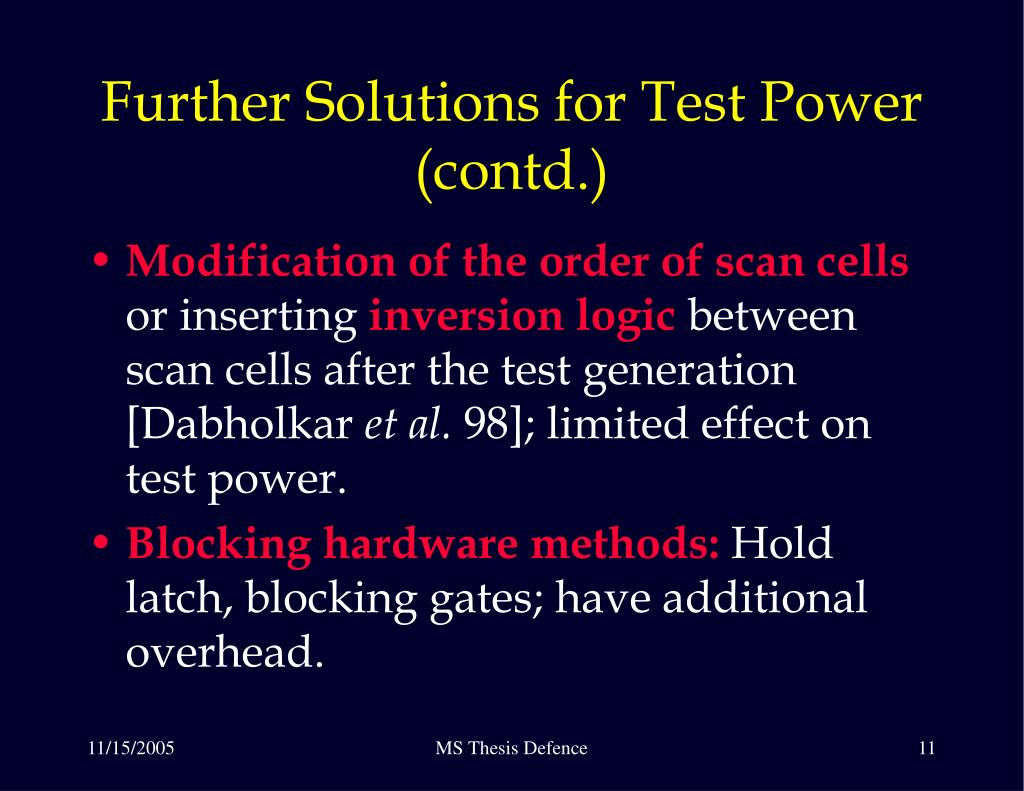 Further Solutions for Test Power (contd.)

• Modification of the order of scan cells or inserting inversion logic between scan cells after the test generation [Dabholkar et al. 98]; limited effect on test power.

• Blocking hardware methods: Hold latch, blocking gates; have additional overhead.

11/15/2005

MS Thesis Defence

11